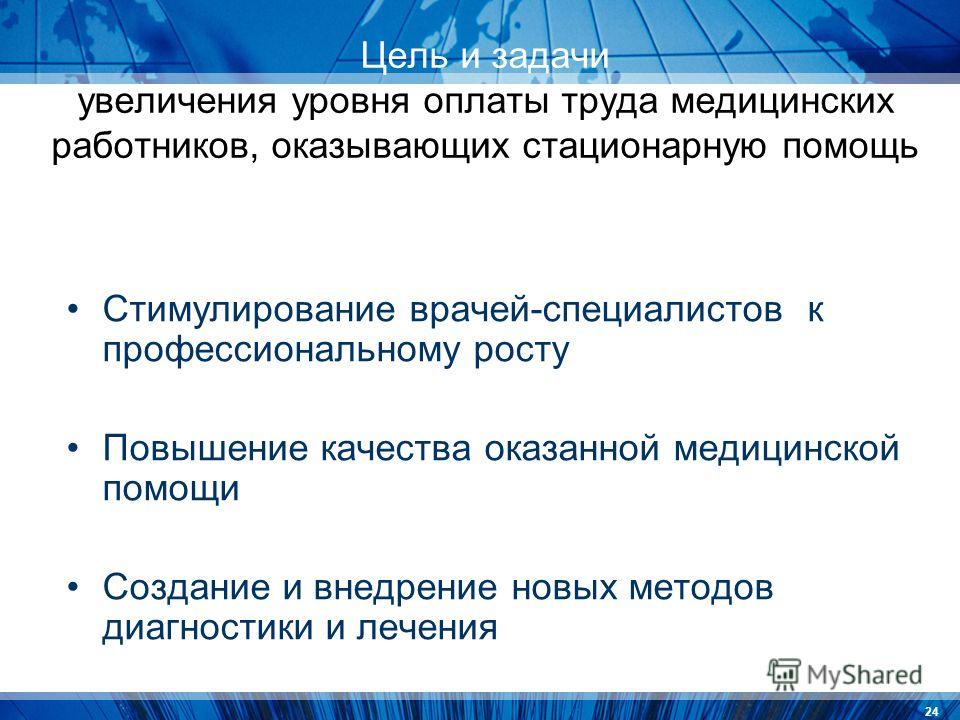 Цель и задачи
увеличения уровня оплаты труда медицинских работников, оказывающих стационарную помощь

• Стимулирование врачей-специалистов к профессиональному росту

• Повышение качества оказанной медицинской помощи

• Создание и внедрение новых методов диагностики и лечения

MyShared

24